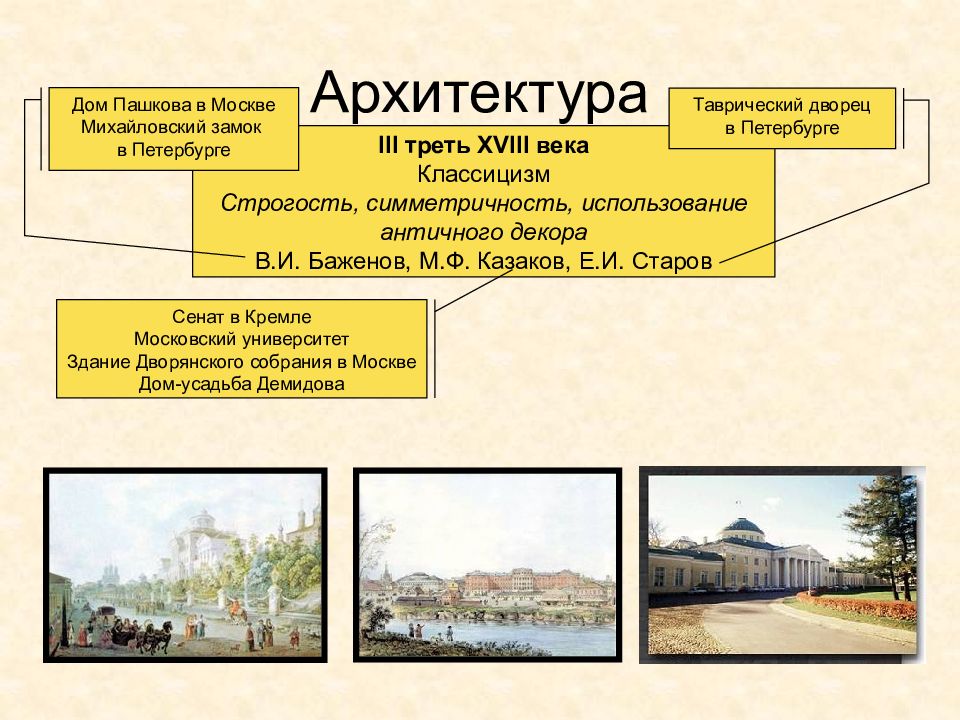 Архитектура

Дом Пашкова в Москве
Михайловский замок
в Петербурге

Таврический дворец
в Петербурге

III треть XVIII века
Классицизм
Строгость, симметричность, использование античного декора
В.И. Баженов, М.Ф. Казаков, Е.И. Старов

Сенат в Кремле
Московский университет
Здание Дворянского собрания в Москве
Дом-усадьба Демидова